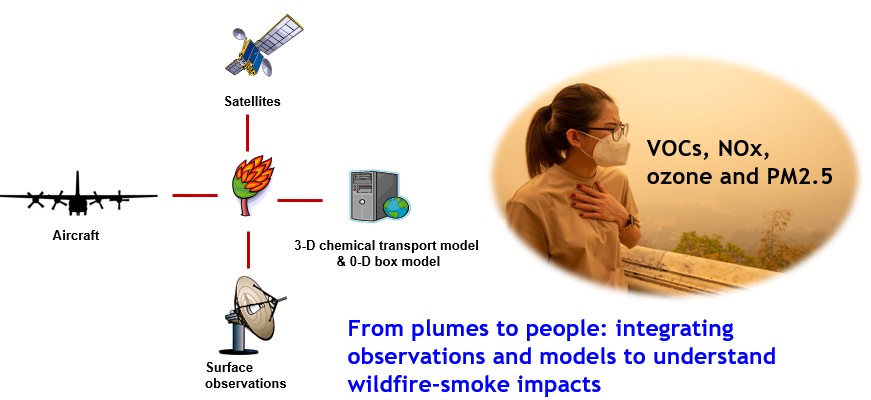 Satellites

Aircraft

3-D chemical transport model & 0-D box model

Surface observations

VOCs, NOx, ozone and PM2.5

From plumes to people: integrating observations and models to understand wildfire-smoke impacts